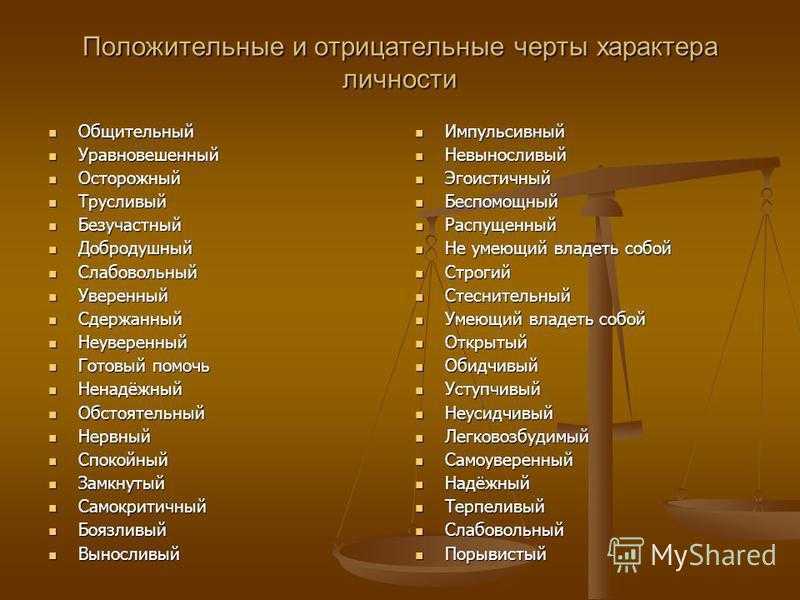 Положительные и отрицательные черты характера личности

- Общительный
- Уравновешенный
- Осторожный
- Трусливый
- Безучастный
- Добродушный
- Слабовольный
- Уверенный
- Сдержанный
- Неуверенный
- Готовый помочь
- Ненадёжный
- Обстоятельный
- Нервный
- Спокойный
- Замкнутый
- Самокритичный
- Боязливый
- Выносливый

- Импульсивный
- Невыносливый
- Эгоистичный
- Беспомощный
- Распущенный
- Не умеющий владеть собой
- Строгий
- Стеснительный
- Умеющий владеть собой
- Открытый
- Обидчивый
- Уступчивый
- Неусидчивый
- Легковозбудимый
- Самоуверенный
- Надёжный
- Терпеливый
- Слабовольный
- Порывистый

MyShared